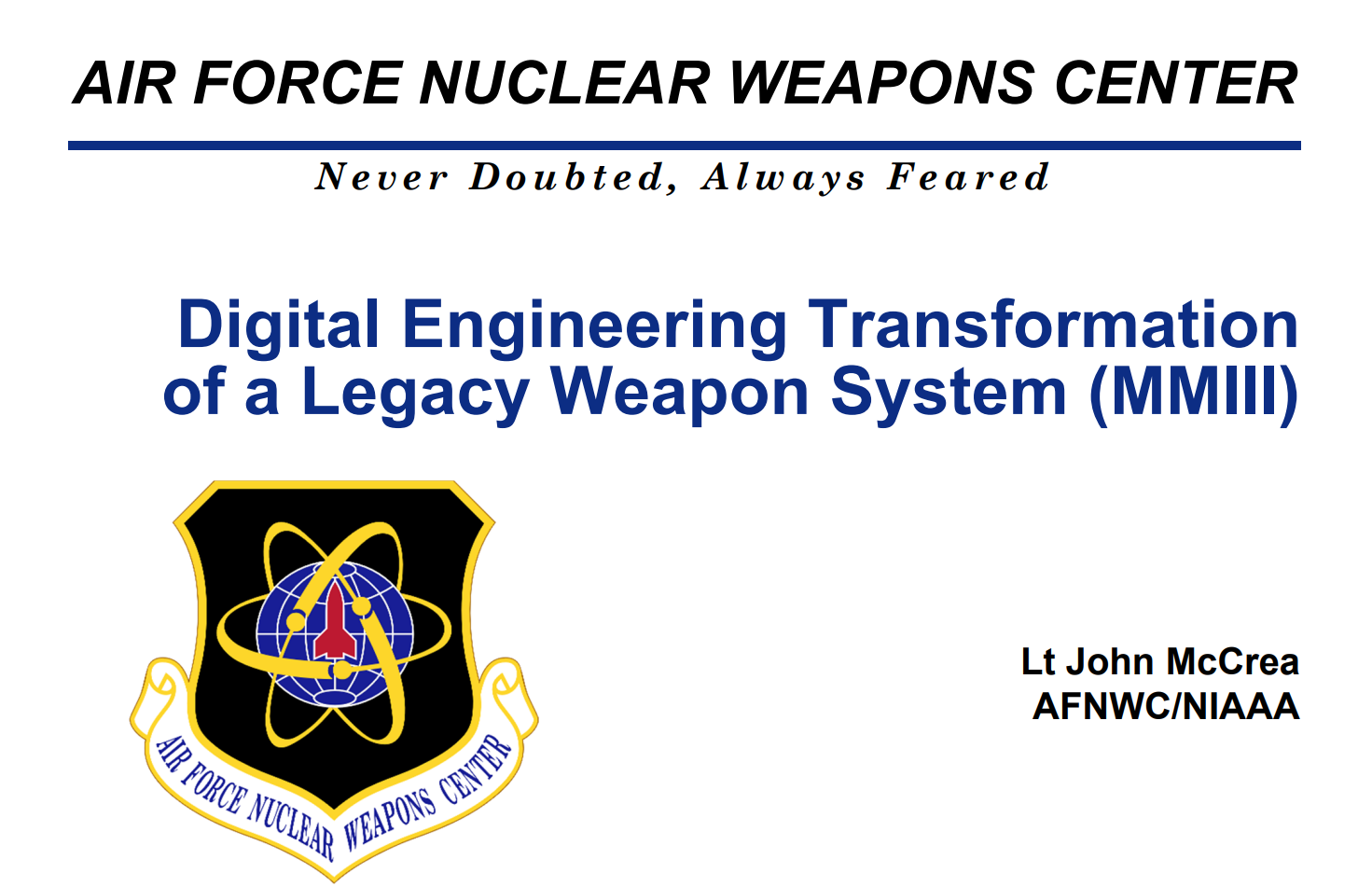 AIR FORCE NUCLEAR WEAPONS CENTER

Never Doubted, Always Feared

Digital Engineering Transformation of a Legacy Weapon System (MMIII)

AIR FORCE NUCLEAR WEAPONS CENTER

Lt John McCrea
AFNWC/NIAAA